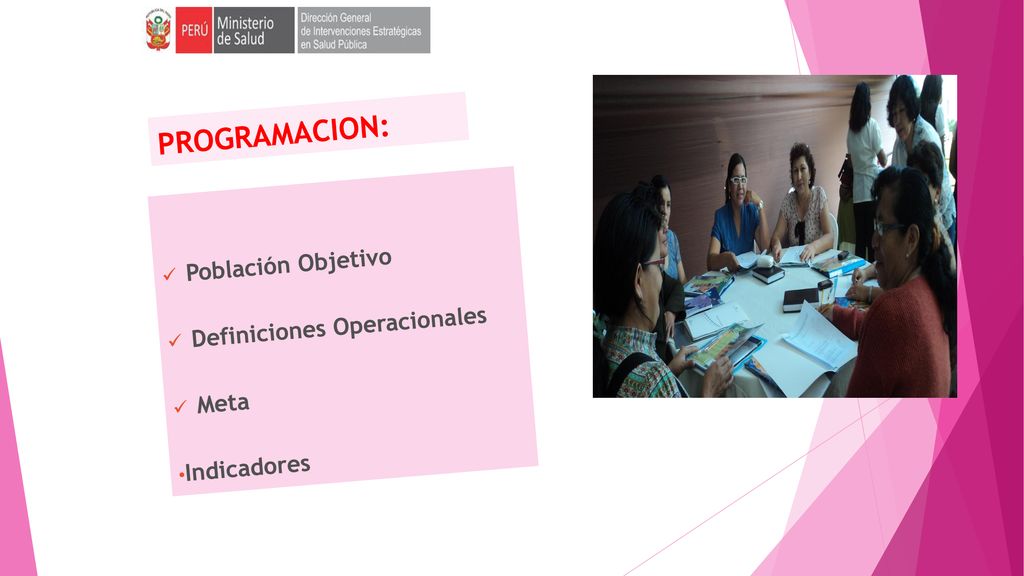 PERÚ Ministerio de Salud
Dirección General de Intervenciones Estratégicas en Salud Pública

PROGRAMACION:

✓ Población Objetivo

✓ Definiciones Operacionales

✓ Meta

•Indicadores